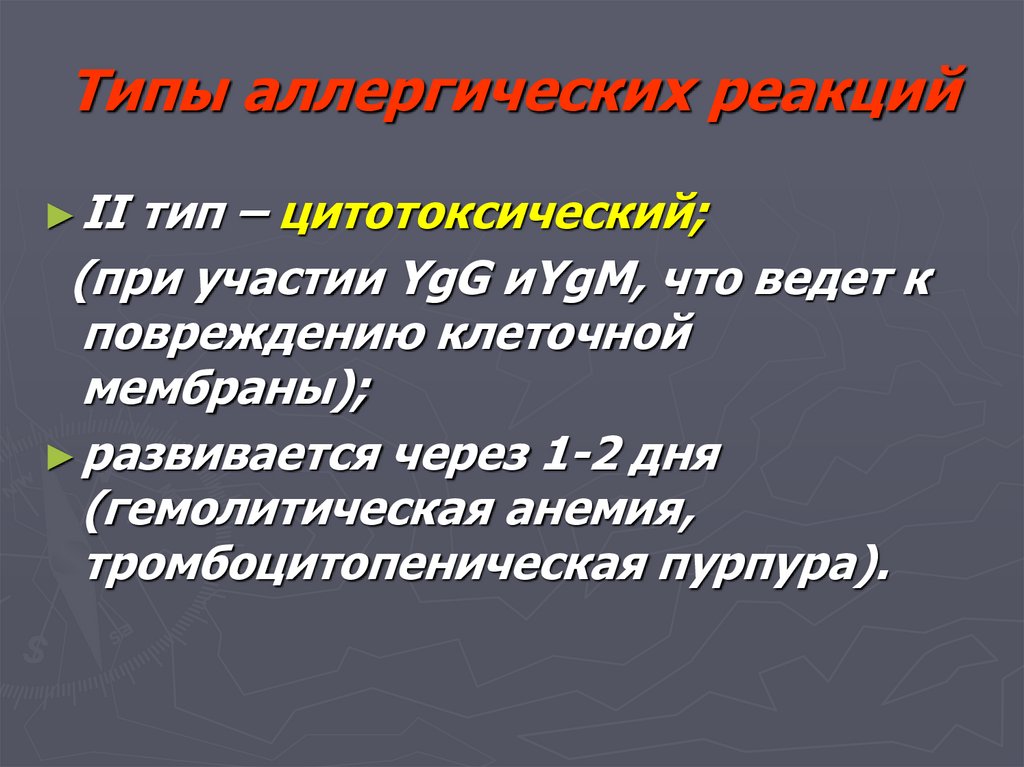 Типы аллергических реакций

► II тип – цитотоксический;

(при участии YgG иYgM, что ведет к повреждению клеточной мембраны);

► развивается через 1-2 дня (гемолитическая анемия, тромбоцитопеническая пурпура).